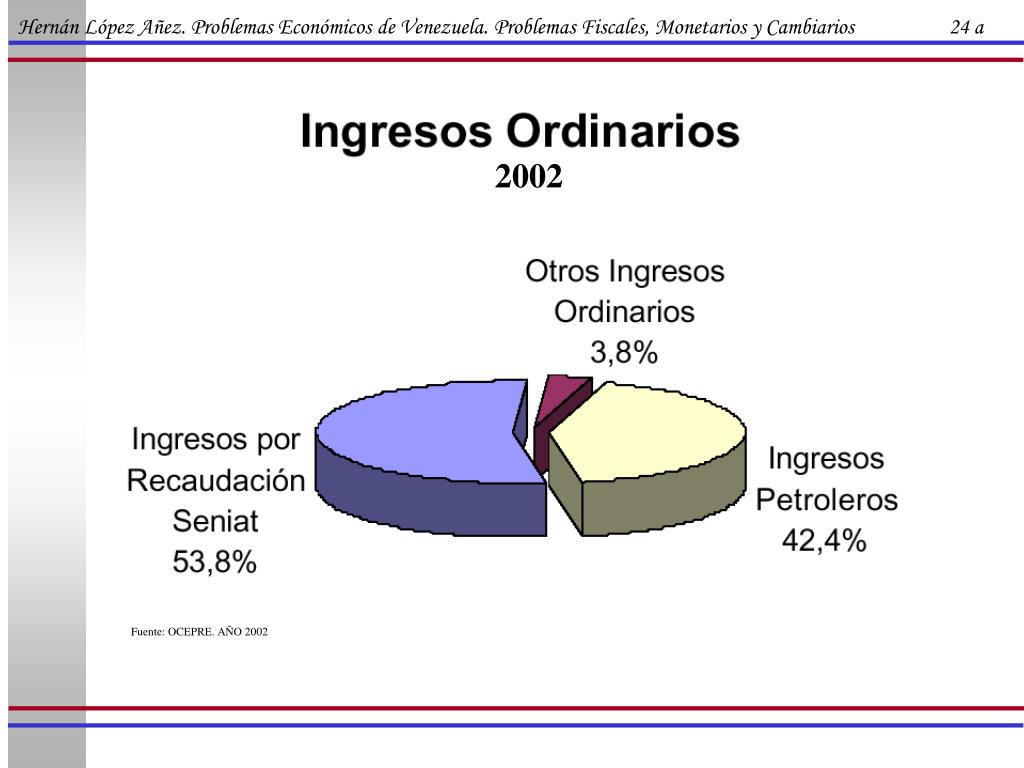 Hernán López Añez. Problemas Económicos de Venezuela. Problemas Fiscales, Monetarios y Cambiarios 24 a

Ingresos Ordinarios
2002

Otros Ingresos Ordinarios 3,8%

Ingresos por Recaudación Seniat 53,8%

Ingresos Petroleros 42,4%

Fuente: OCEPRE. AÑO 2002